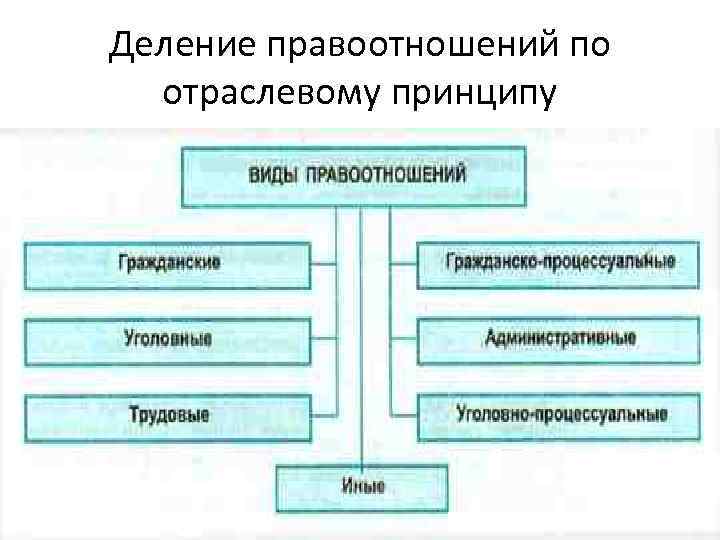 Деление правоотношений по отраслевому принципу

ВИДЫ ПРАВООТНОШЕНИЙ

Гражданские

Уголовные

Трудовые

Гражданско-процессуальные

Административные

Уголовно-процессуальные

Иные